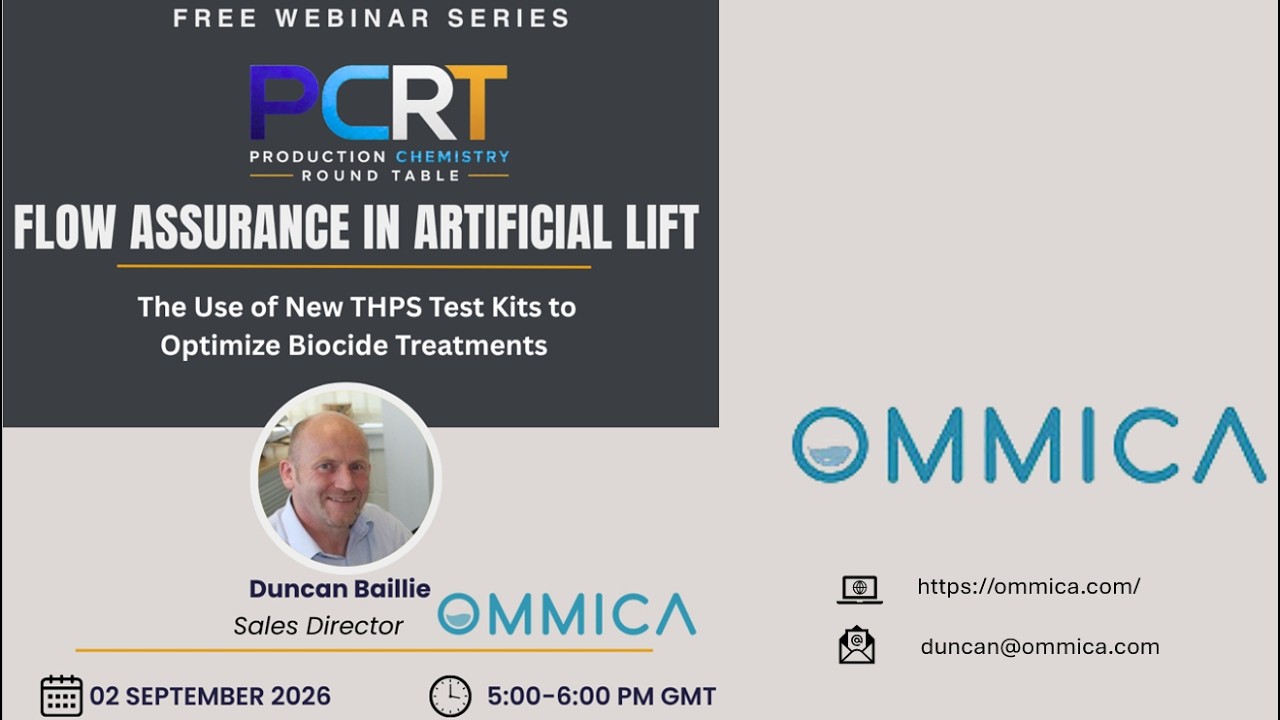 FREE WEBINAR SERIES

PCRT
PRODUCTION CHEMISTRY
ROUND TABLE

FLOW ASSURANCE IN ARTIFICIAL LIFT

The Use of New THPS Test Kits to Optimize Biocide Treatments

Duncan Baillie
Sales Director

OMMICA

02 SEPTEMBER 2026

5:00-6:00 PM GMT

OMMICA

https://ommica.com/

duncan@ommica.com